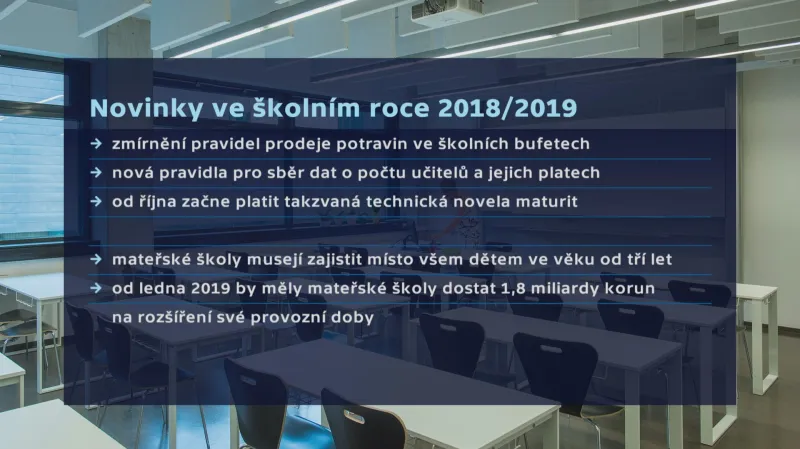 Novinky ve školním roce 2018/2019

→ zmírnění pravidel prodeje potravin ve školních bufetech

→ nová pravidla pro sběr dat o počtu učitelů a jejich platech

→ od října začne platit takzvaná technická novela maturit

→ mateřské školy musejí zajistit místo všem dětem ve věku od tří let

→ od ledna 2019 by měly mateřské školy dostat 1,8 miliardy korun na rozšíření své provozní doby